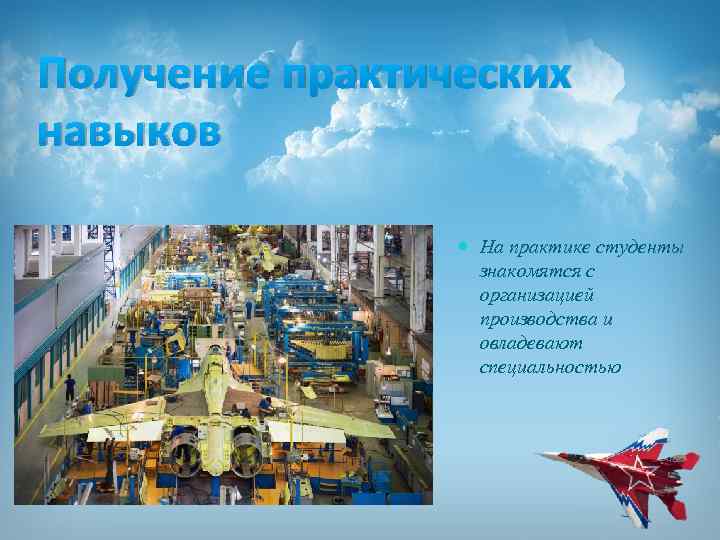 Получение практических навыков

На практике студенты знакомятся с организацией производства и овладевают специальностью